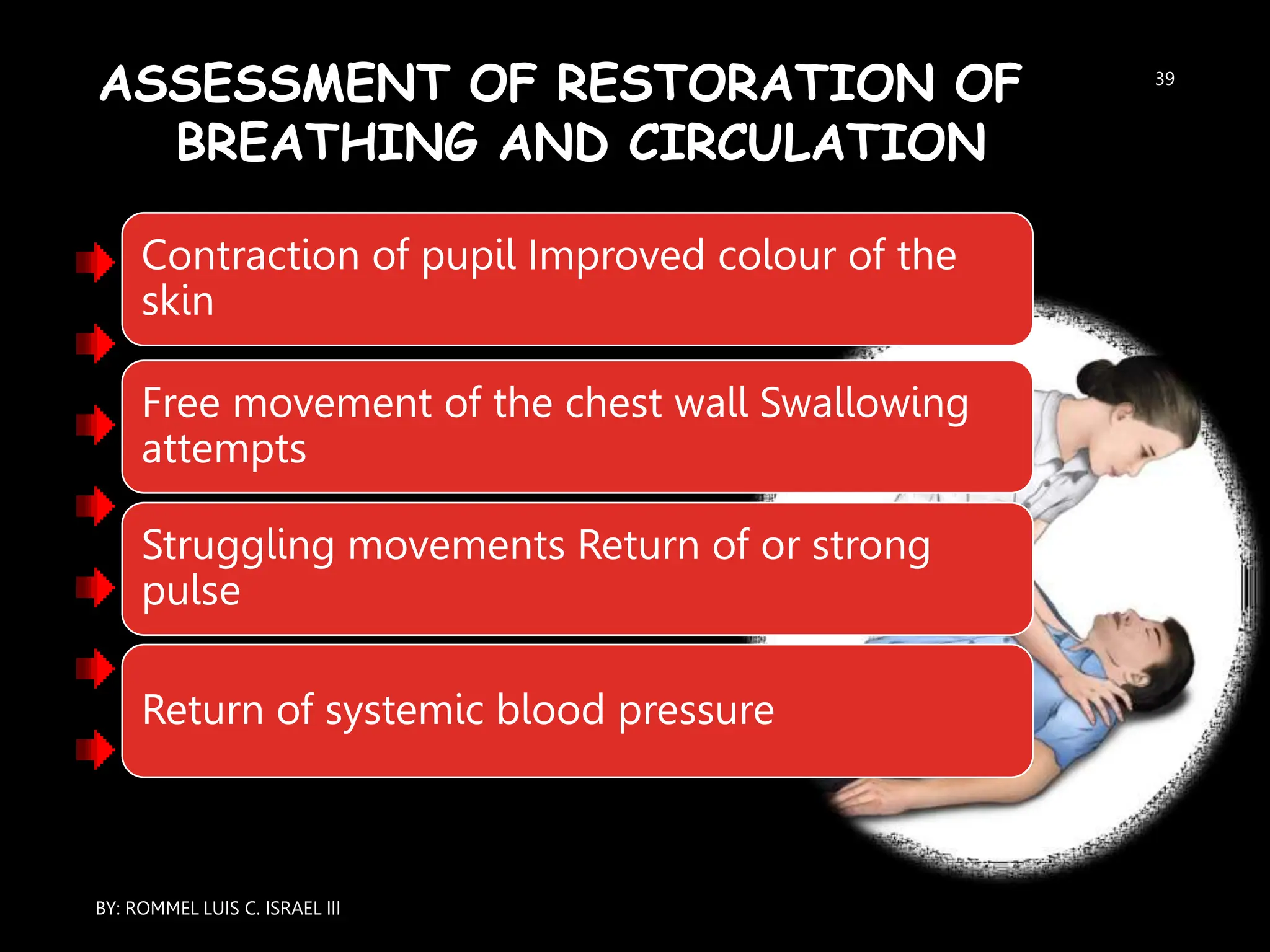 ASSESSMENT OF RESTORATION OF BREATHING AND CIRCULATION

39

Contraction of pupil Improved colour of the skin

Free movement of the chest wall Swallowing attempts

Struggling movements Return of or strong pulse

Return of systemic blood pressure

BY: ROMMEL LUIS C. ISRAEL III